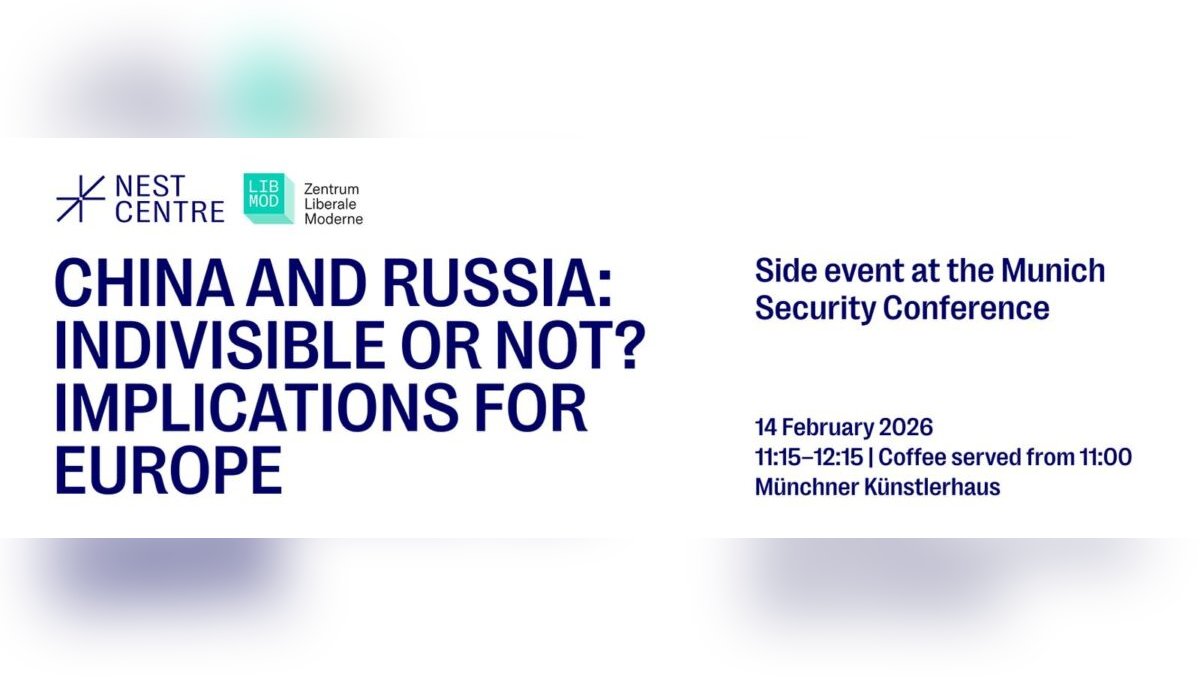 NEST CENTRE

LIB MOD Zentrum Liberale Moderne

CHINA AND RUSSIA: INDIVISIBLE OR NOT? IMPLICATIONS FOR EUROPE

Side event at the Munich Security Conference

14 February 2026
11:15–12:15 | Coffee served from 11:00
Münchner Künstlerhaus